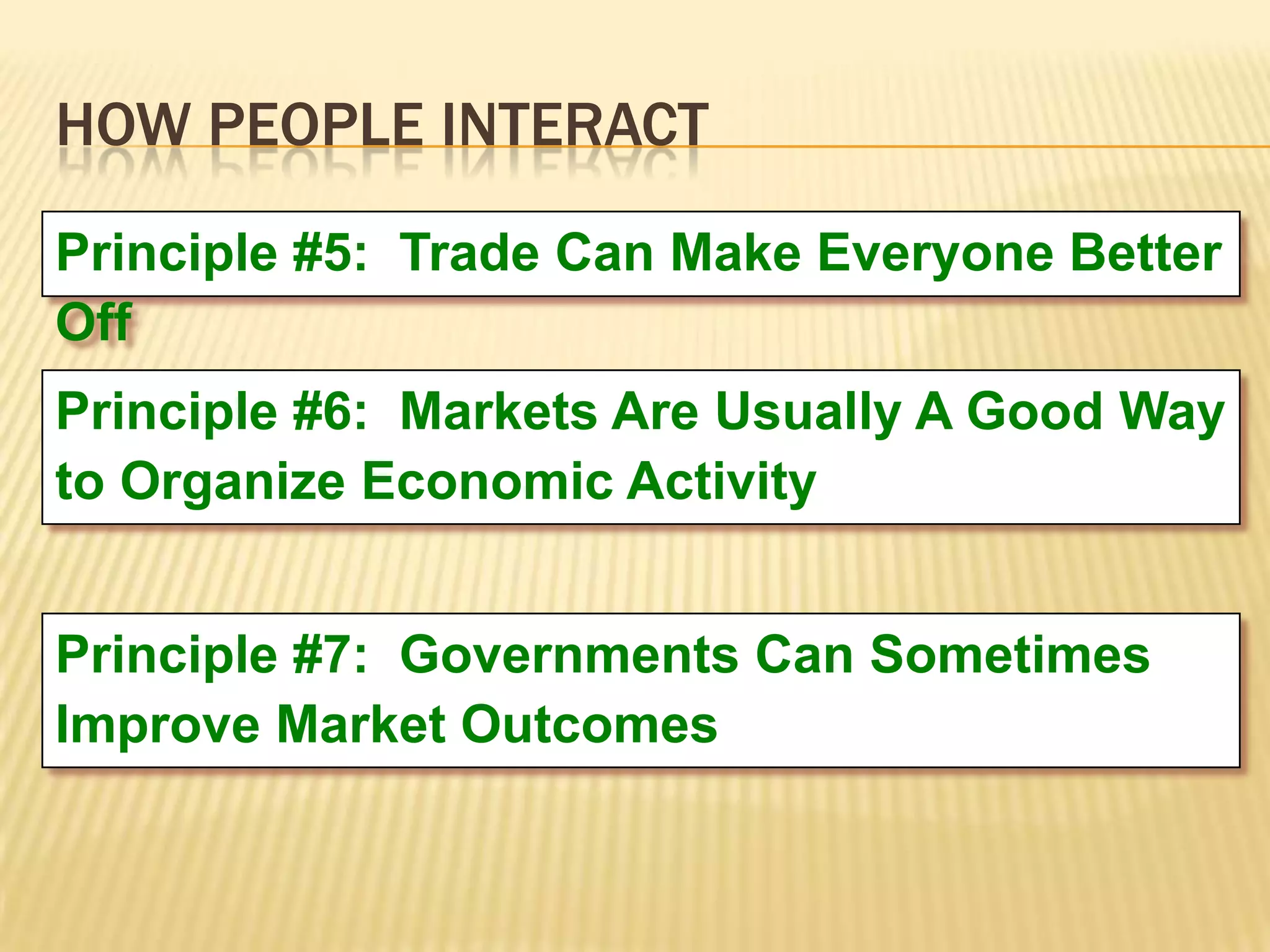 HOW PEOPLE INTERACT

Principle #5: Trade Can Make Everyone Better Off

Principle #6: Markets Are Usually A Good Way to Organize Economic Activity

Principle #7: Governments Can Sometimes Improve Market Outcomes